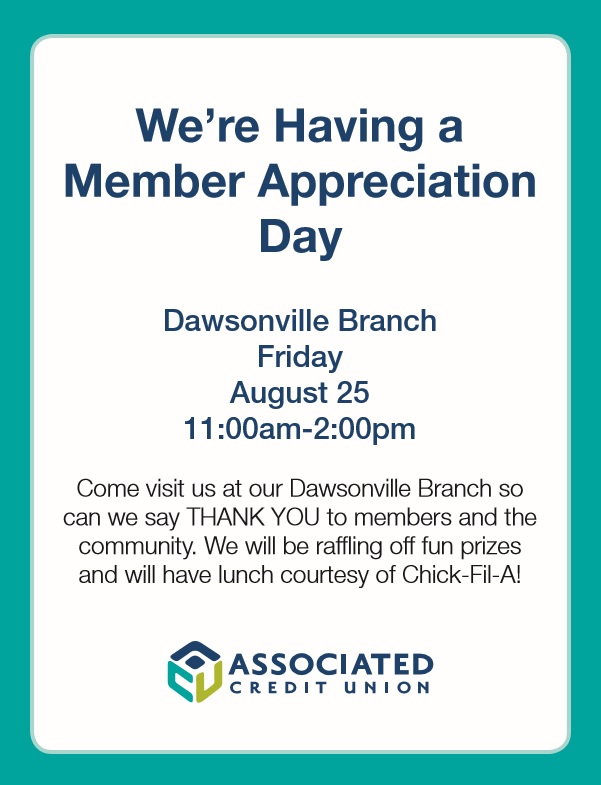 We're Having a Member Appreciation Day

Dawsonville Branch
Friday
August 25
11:00am-2:00pm

Come visit us at our Dawsonville Branch so can we say THANK YOU to members and the community. We will be raffling off fun prizes and will have lunch courtesy of Chick-Fil-A!

ASSOCIATED
CREDIT UNION